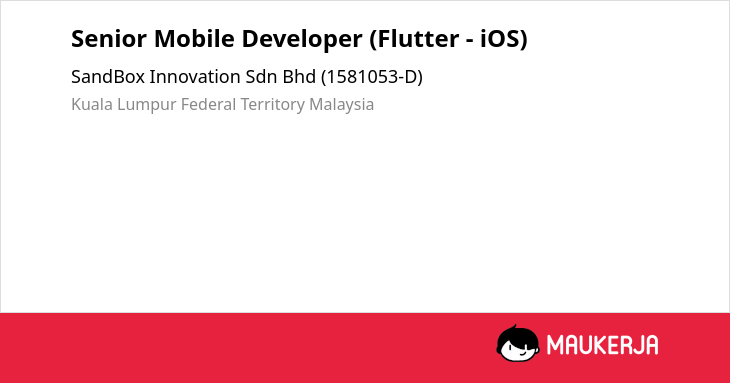 Senior Mobile Developer (Flutter - iOS)

SandBox Innovation Sdn Bhd (1581053-D)

Kuala Lumpur Federal Territory Malaysia

MAUKERJA